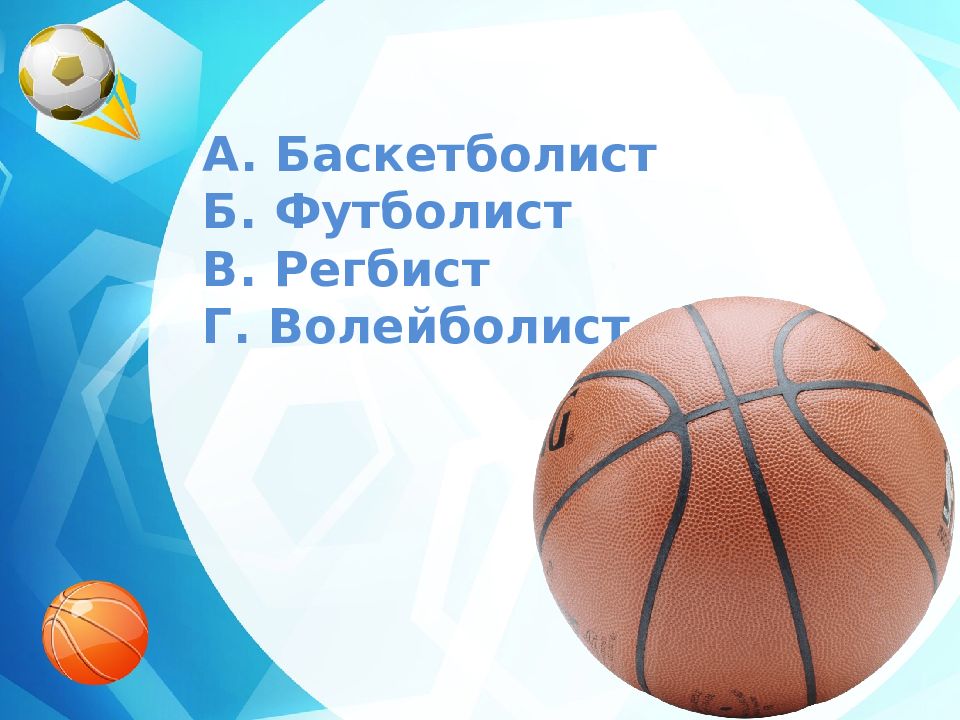 А. Баскетболист
Б. Футболист
В. Регбист
Г. Волейболист